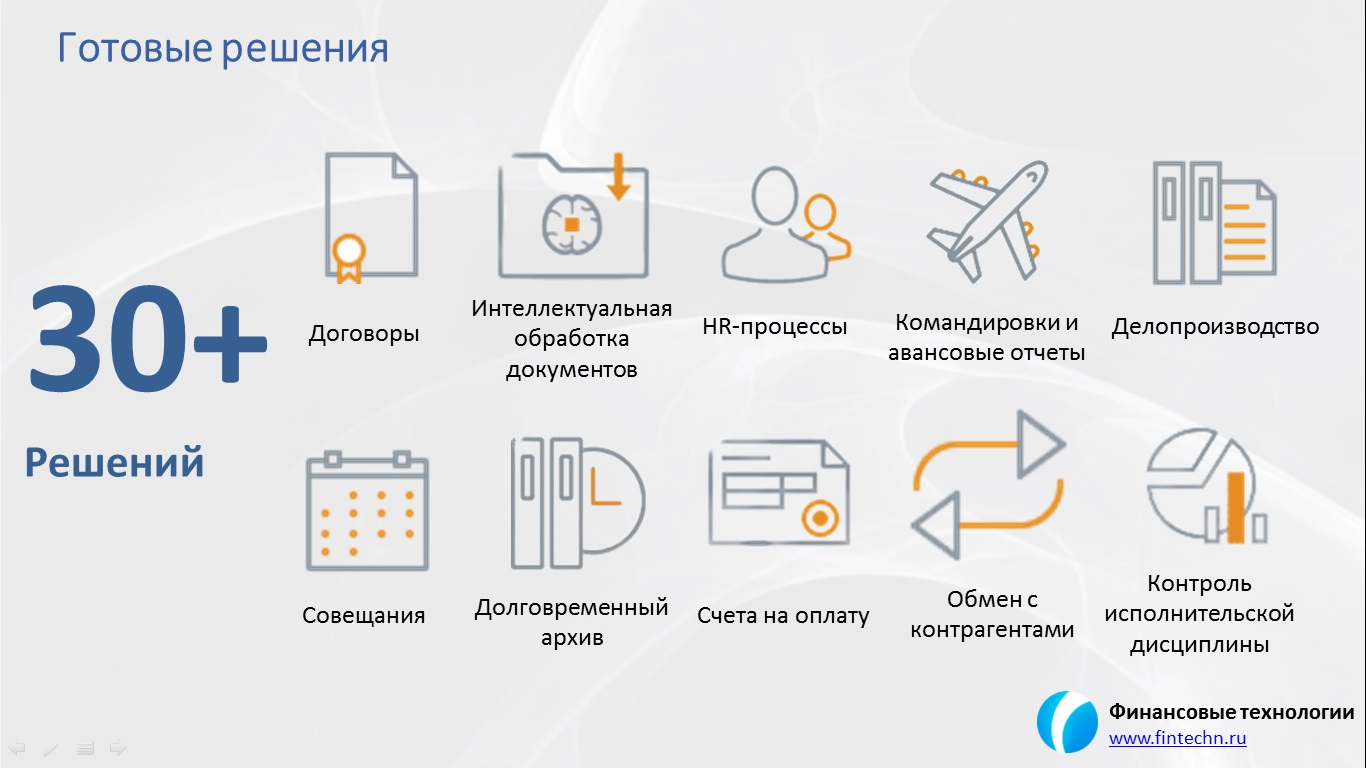 Готовые решения

30+

Решений

Договоры

Интеллектуальная обработка документов

HR-процессы

Командировки и авансовые отчеты

Делопроизводство

Совещания

Долговременный архив

Счета на оплату

Обмен с контрагентами

Контроль исполнительской дисциплины

Финансовые технологии
www.fintechn.ru